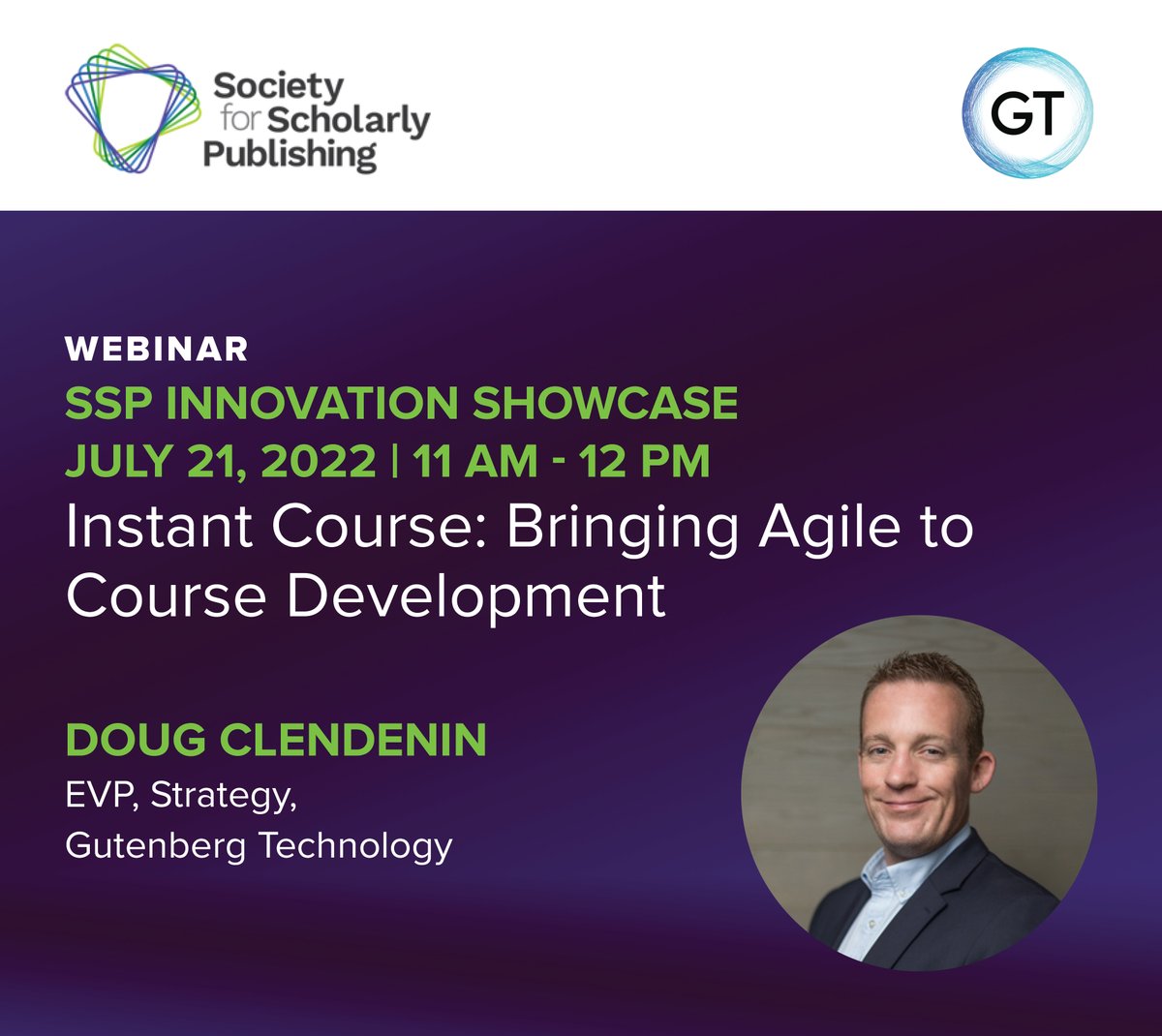 Society for Scholarly Publishing

GT

WEBINAR
SSP INNOVATION SHOWCASE
JULY 21, 2022 | 11 AM - 12 PM
Instant Course: Bringing Agile to Course Development

DOUG CLENDENIN
EVP, Strategy,
Gutenberg Technology